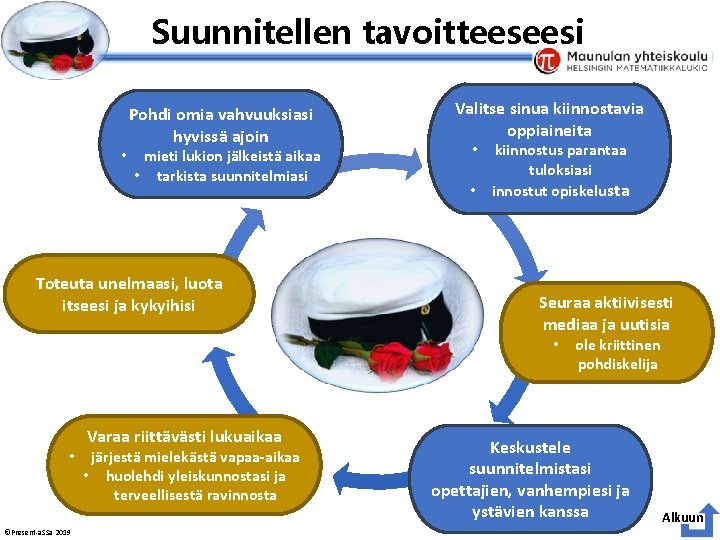 Suunnitellen tavoitteeseesi

Maunulan yhteiskoulu
HELSINGIN MATEMATIIKKALUKIO

Pohdi omia vahvuuksiasi hyvissä ajoin
• mieti lukion jälkeistä aikaa
• tarkista suunnitelmiasi

Valitse sinua kiinnostavia oppiaineita
• kiinnostus parantaa tuloksiasi
• innostut opiskelusta

Seuraa aktiivisesti mediaa ja uutisia
• ole kriittinen pohdiskelija

Keskustele suunnitelmistasi opettajien, vanhempiesi ja ystävien kanssa

Varaa riittävästi lukuaikaa
• järjestä mielekästä vapaa-aikaa
• huolehdi yleiskunnostasi ja terveellisestä ravinnosta

Toteuta unelmaasi, luota itseesi ja kykyihisi

©Present-aSSa 2009

Alkuun